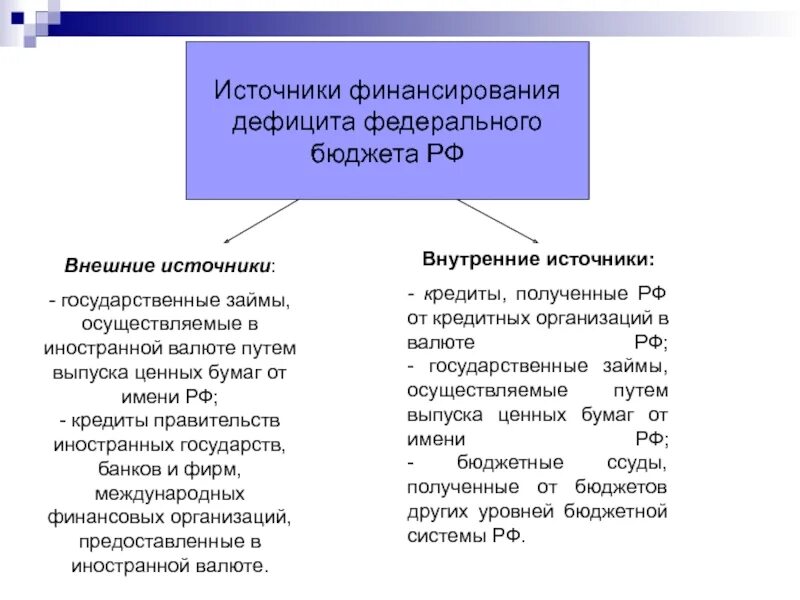 Источники финансирования дефицита федерального бюджета РФ

Внешние источники:
- государственные займы, осуществляемые в иностранной валюте путем выпуска ценных бумаг от имени РФ;
- кредиты правительств иностранных государств, банков и фирм, международных финансовых организаций, предоставленные в иностранной валюте.

Внутренние источники:
- кредиты, полученные РФ от кредитных организаций в валюте РФ;
- государственные займы, осуществляемые путем выпуска ценных бумаг от имени РФ;
- бюджетные ссуды, полученные от бюджетов других уровней бюджетной системы РФ.